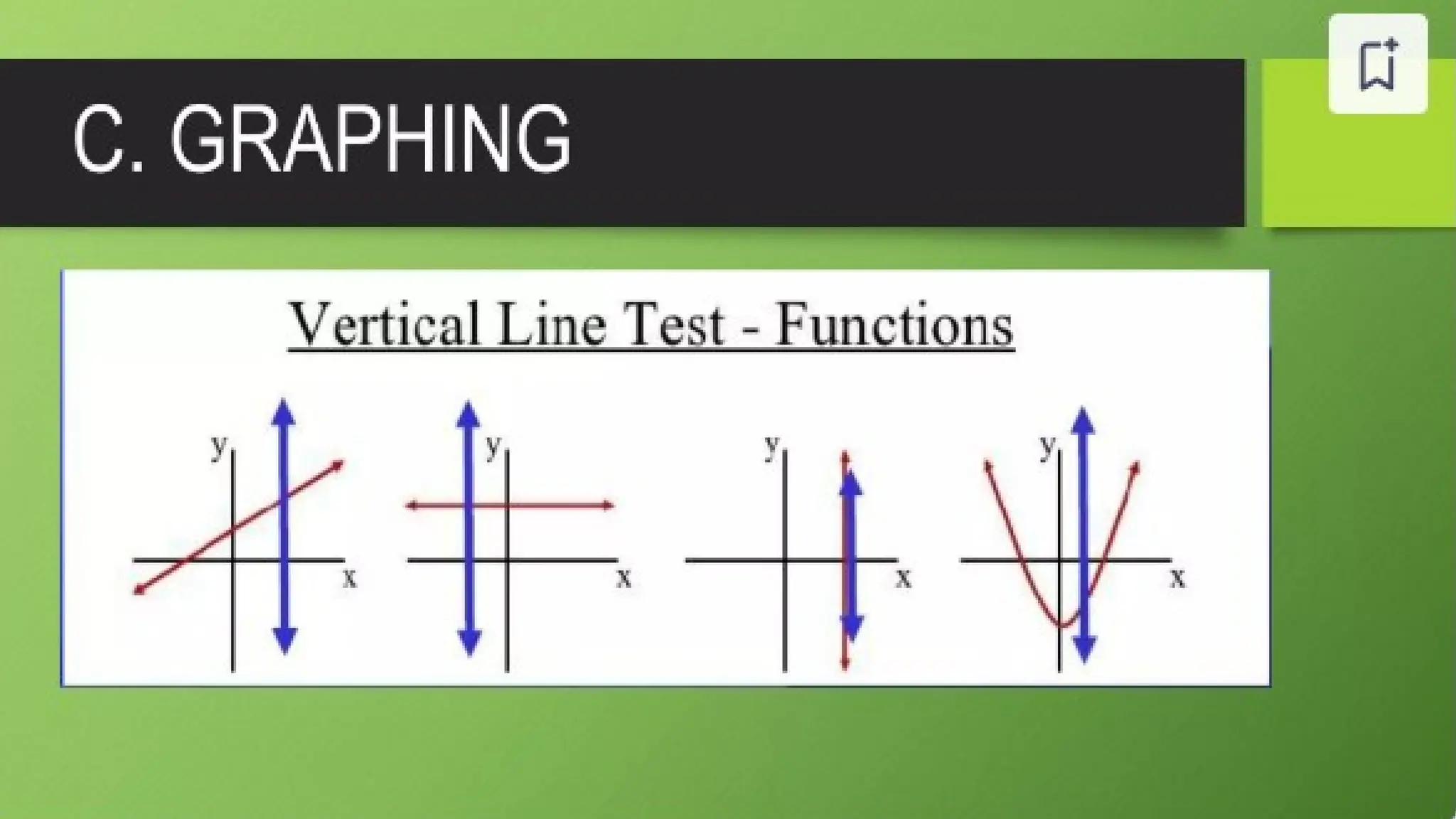 C. GRAPHING

Vertical Line Test - Functions

y
x
y
x
y
x
y
x